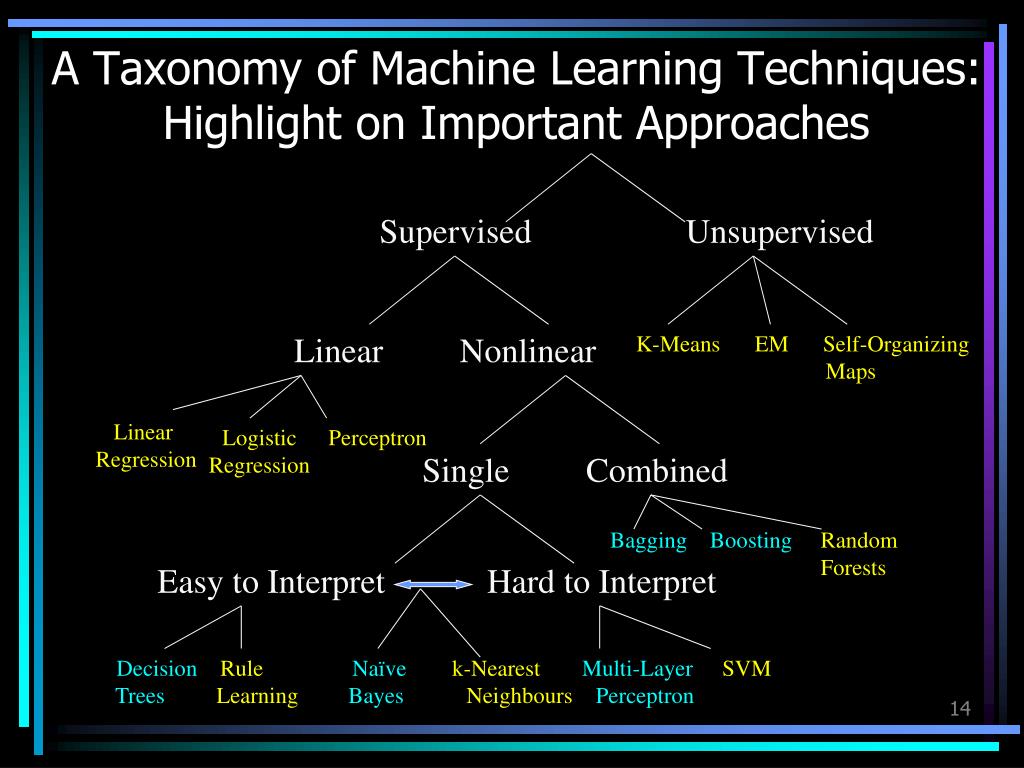 A Taxonomy of Machine Learning Techniques: Highlight on Important Approaches

Supervised

Unsupervised

Linear

Nonlinear

K-Means

EM

Self-Organizing Maps

Linear Regression

Logistic Regression

Perceptron

Single

Combined

Bagging

Boosting

Random Forests

Easy to Interpret

Hard to Interpret

Decision Trees

Rule Learning

Naïve Bayes

k-Nearest Neighbours

Multi-Layer Perceptron

SVM

14